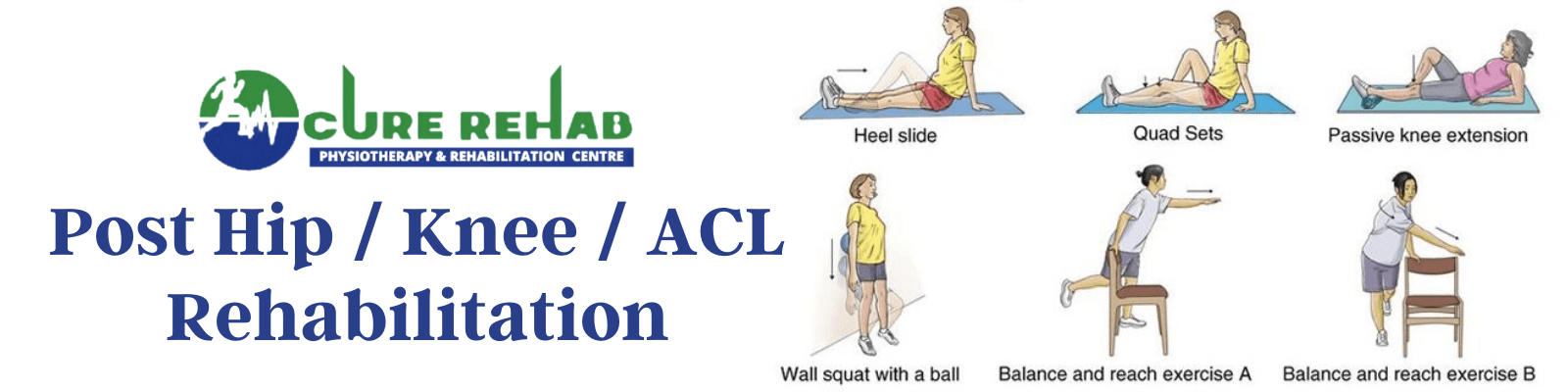 CURE REHAB
PHYSIOTHERAPY & REHABILITATION CENTRE

Post Hip / Knee / ACL Rehabilitation

Heel slide

Quad Sets

Passive knee extension

Wall squat with a ball

Balance and reach exercise A

Balance and reach exercise B